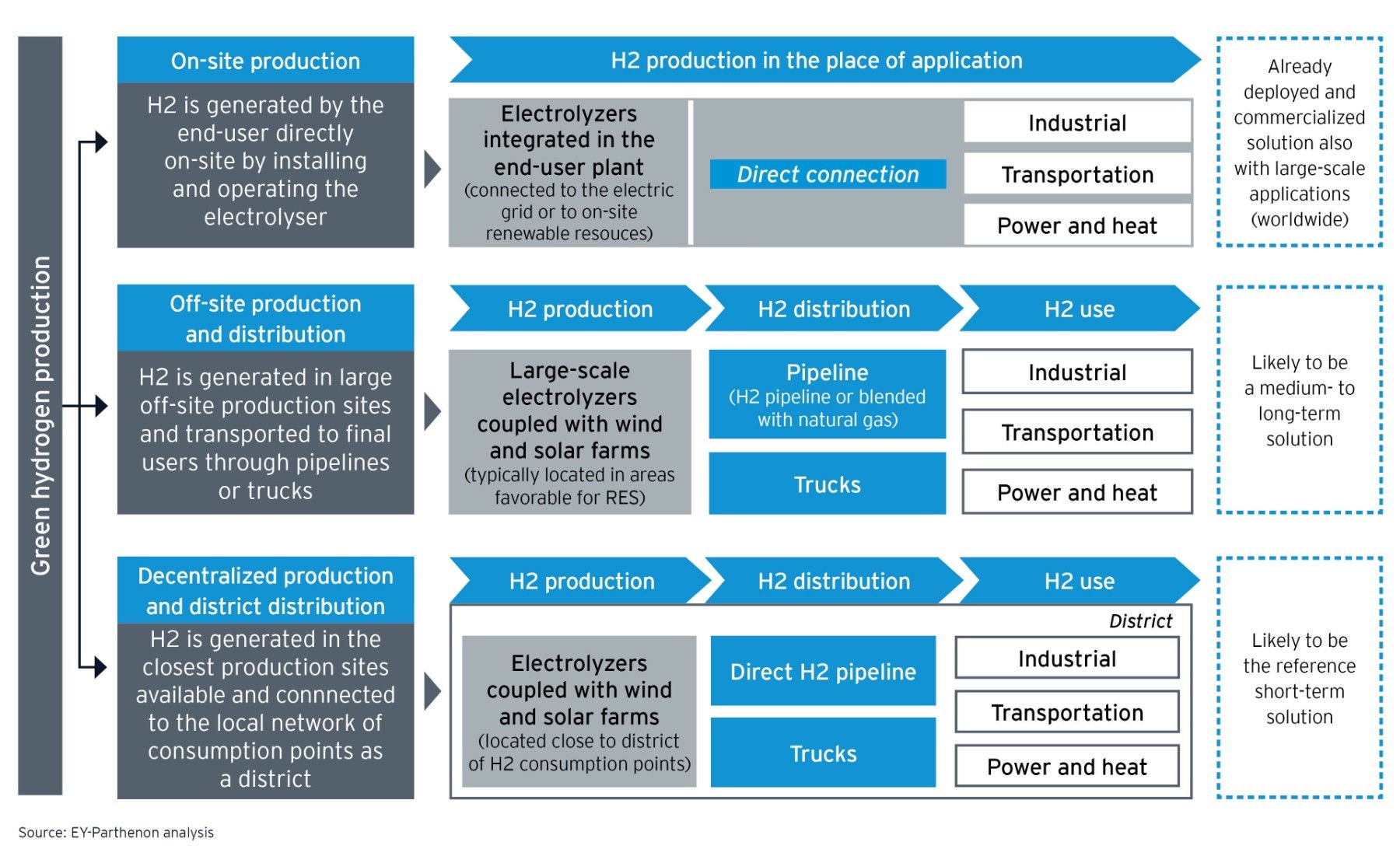 Green hydrogen production

On-site production

H2 is generated by the end-user directly on-site by installing and operating the electrolyser

H2 production in the place of application

Electrolyzers integrated in the end-user plant (connected to the electric grid or to on-site renewable resouces)

Direct connection

Industrial

Transportation

Power and heat

Already deployed and commercialized solution also with large-scale applications (worldwide)

Off-site production and distribution

H2 is generated in large off-site production sites and transported to final users through pipelines or trucks

H2 production

H2 distribution

H2 use

Large-scale electrolyzers coupled with wind and solar farms (typically located in areas favorable for RES)

Pipeline (H2 pipeline or blended with natural gas)

Trucks

Industrial

Transportation

Power and heat

Likely to be a medium- to long-term solution

Decentralized production and district distribution

H2 is generated in the closest production sites available and connnected to the local network of consumption points as a district

H2 production

H2 distribution

H2 use

District

Electrolyzers coupled with wind and solar farms (located close to district of H2 consumption points)

Direct H2 pipeline

Trucks

Industrial

Transportation

Power and heat

Likely to be the reference short-term solution

Source: EY-Parthenon analysis